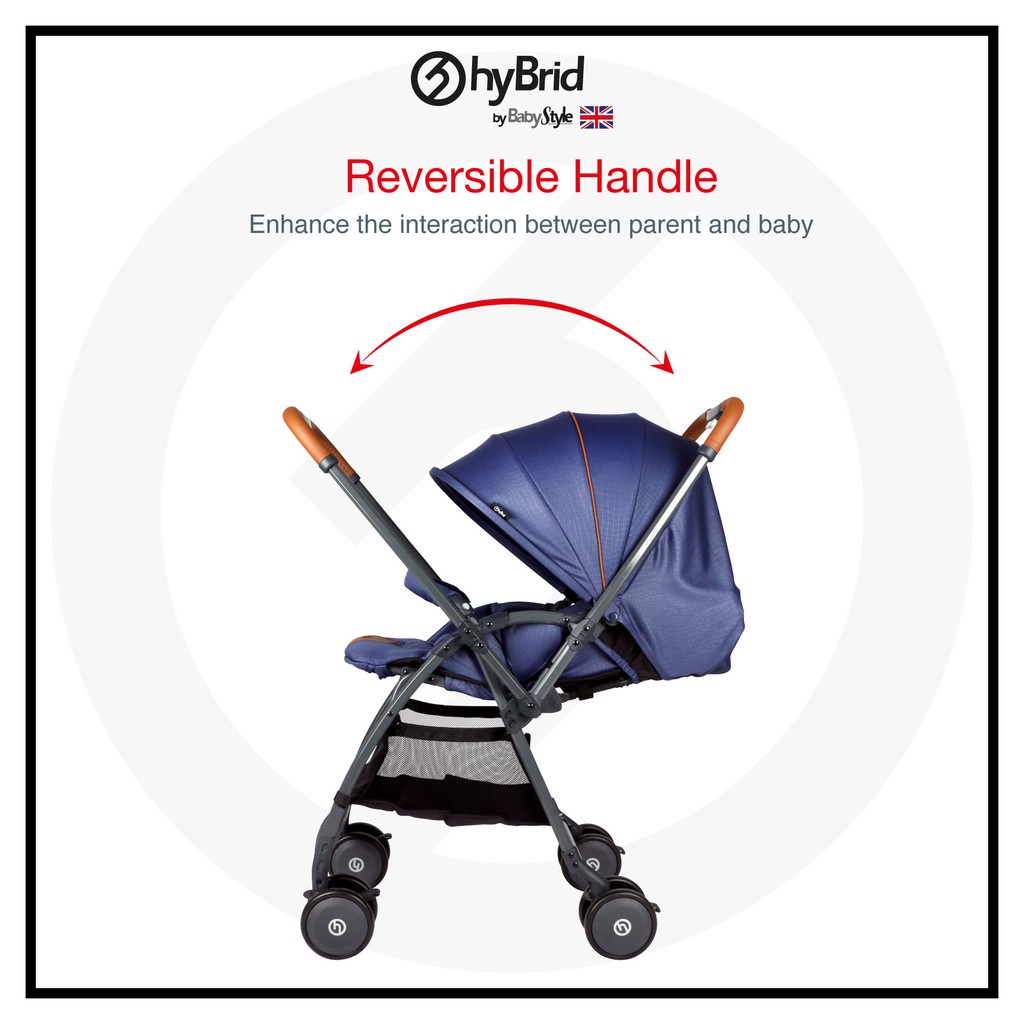 hyBrid
by BabyStyle

Reversible Handle
Enhance the interaction between parent and baby